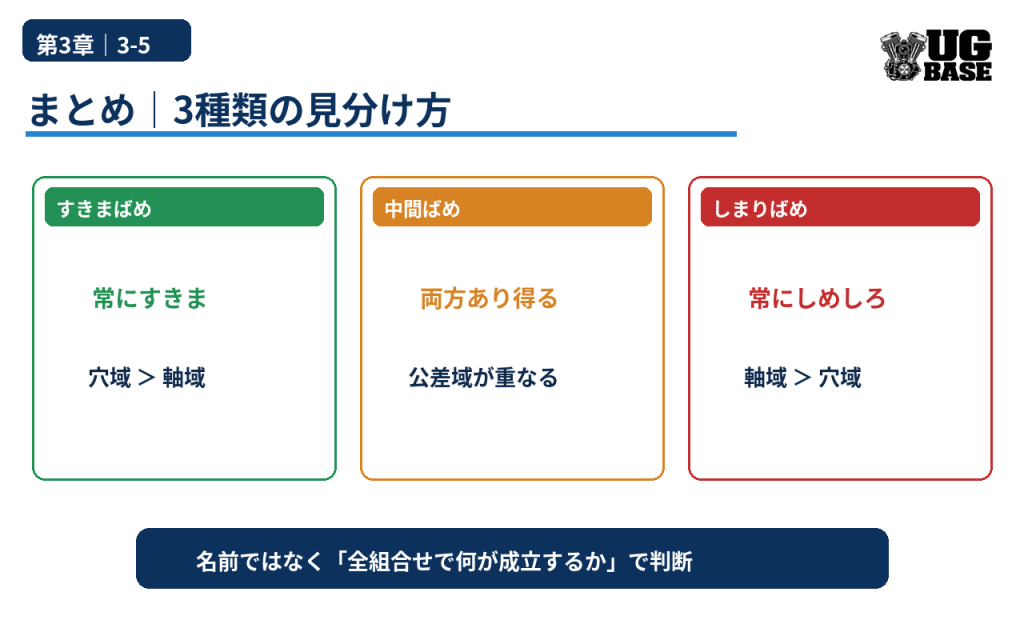 第3章｜3-5

UG BASE

まとめ｜3種類の見分け方

すきまばめ

常にすきま

穴域 ＞ 軸域

中間ばめ

両方あり得る

公差域が重なる

しまりばめ

常にしめしろ

軸域 ＞ 穴域

名前ではなく「全組合せで何が成立するか」で判断